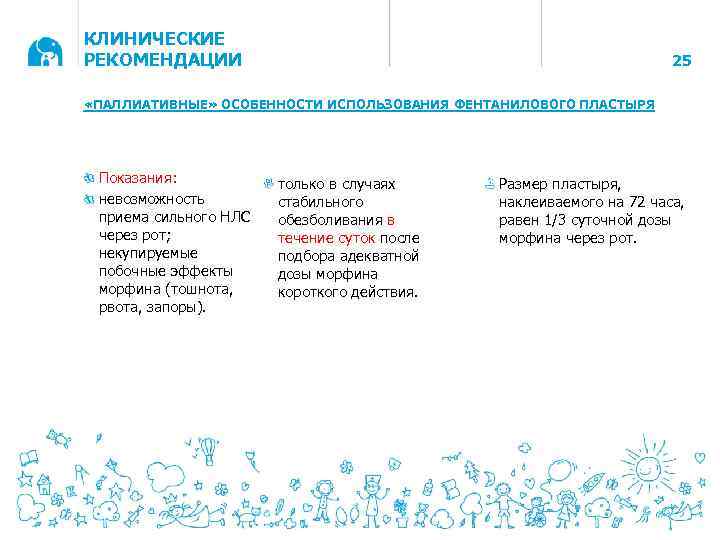 КЛИНИЧЕСКИЕ РЕКОМЕНДАЦИИ

25

«ПАЛЛИАТИВНЫЕ» ОСОБЕННОСТИ ИСПОЛЬЗОВАНИЯ ФЕНТАНИЛОВОГО ПЛАСТЫРЯ

Показания:

невозможность приема сильного НЛС через рот; некупируемые побочные эффекты морфина (тошнота, рвота, запоры).

только в случаях стабильного обезболивания в течение суток после подбора адекватной дозы морфина короткого действия.

Размер пластыря, наклеиваемого на 72 часа, равен 1/3 суточной дозы морфина через рот.